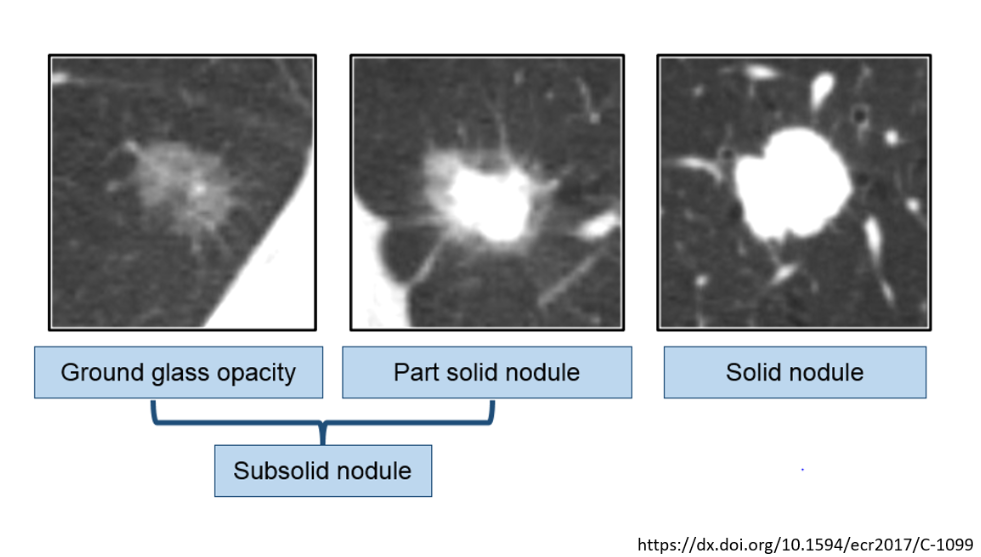 Ground glass opacity

Part solid nodule

Solid nodule

Subsolid nodule

https://dx.doi.org/10.1594/ecr2017/C-1099